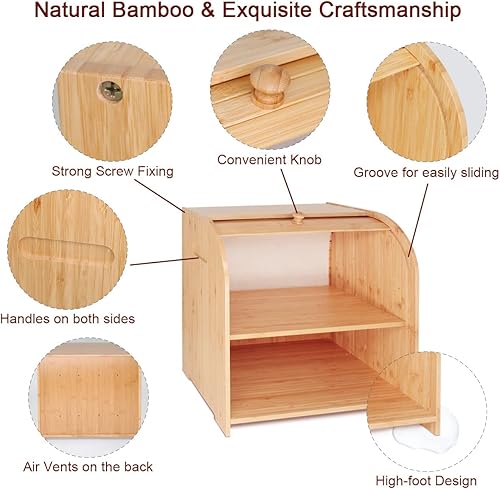 Natural Bamboo & Exquisite Craftsmanship

Strong Screw Fixing

Convenient Knob

Groove for easily sliding

Handles on both sides

Air Vents on the back

High-foot Design